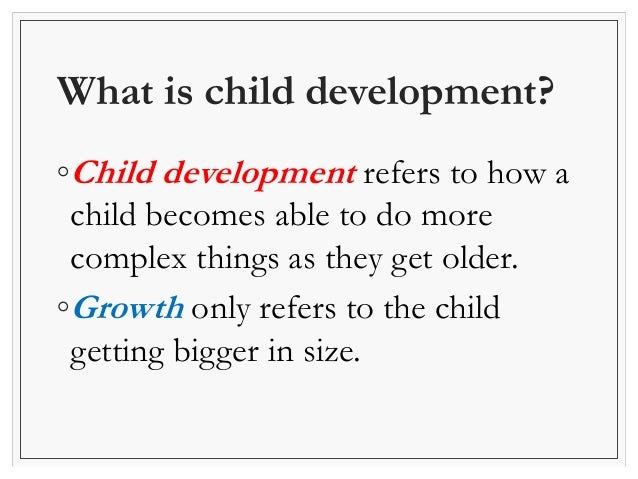 What is child development?

◦ Child development refers to how a child becomes able to do more complex things as they get older.

◦ Growth only refers to the child getting bigger in size.